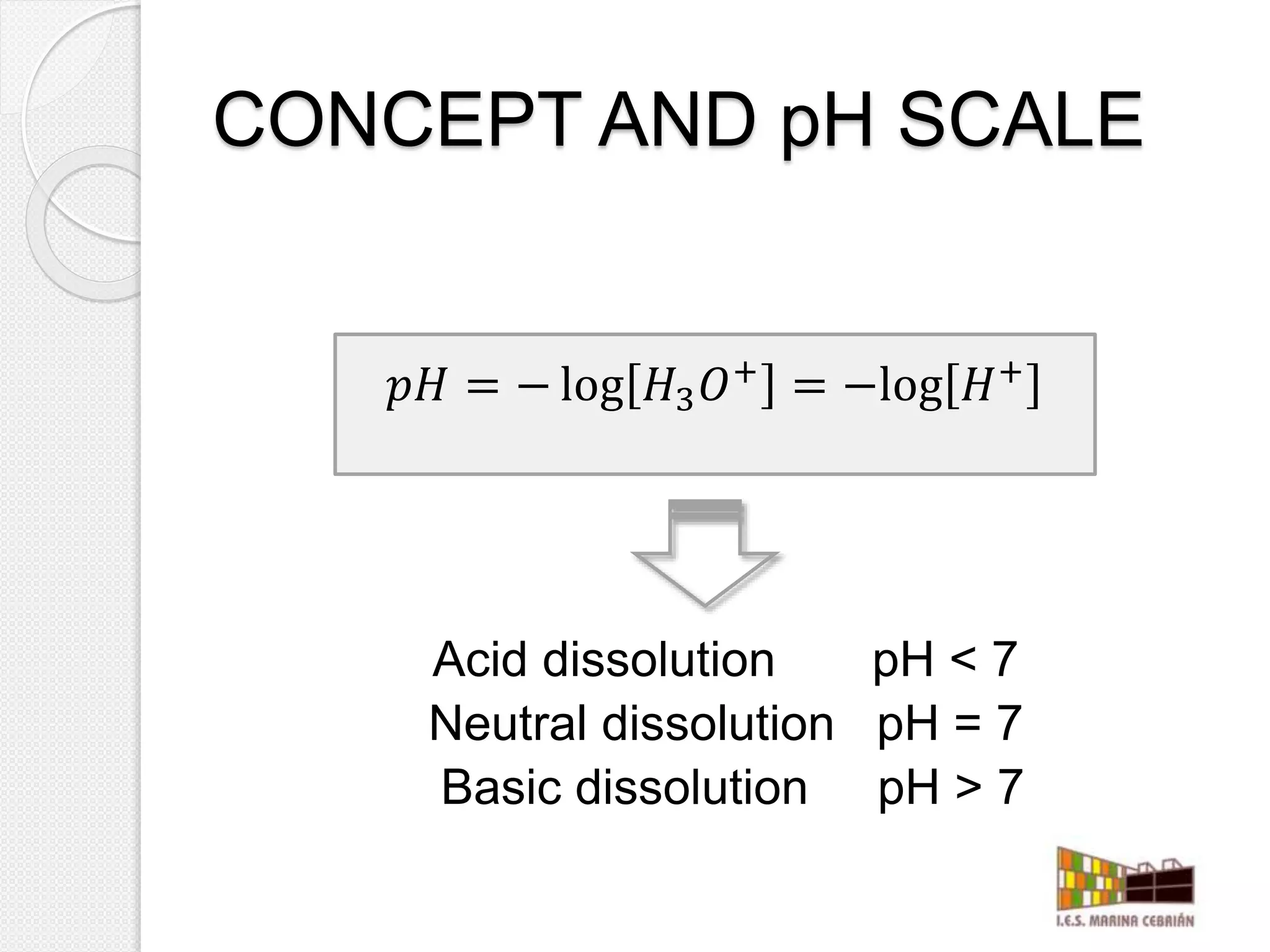 CONCEPT AND pH SCALE

$pH = -\log[H_3O^+] = -\log[H^+]$

Acid dissolution pH < 7
Neutral dissolution pH = 7
Basic dissolution pH > 7

I.E.S. MARINA CEBRIÁN